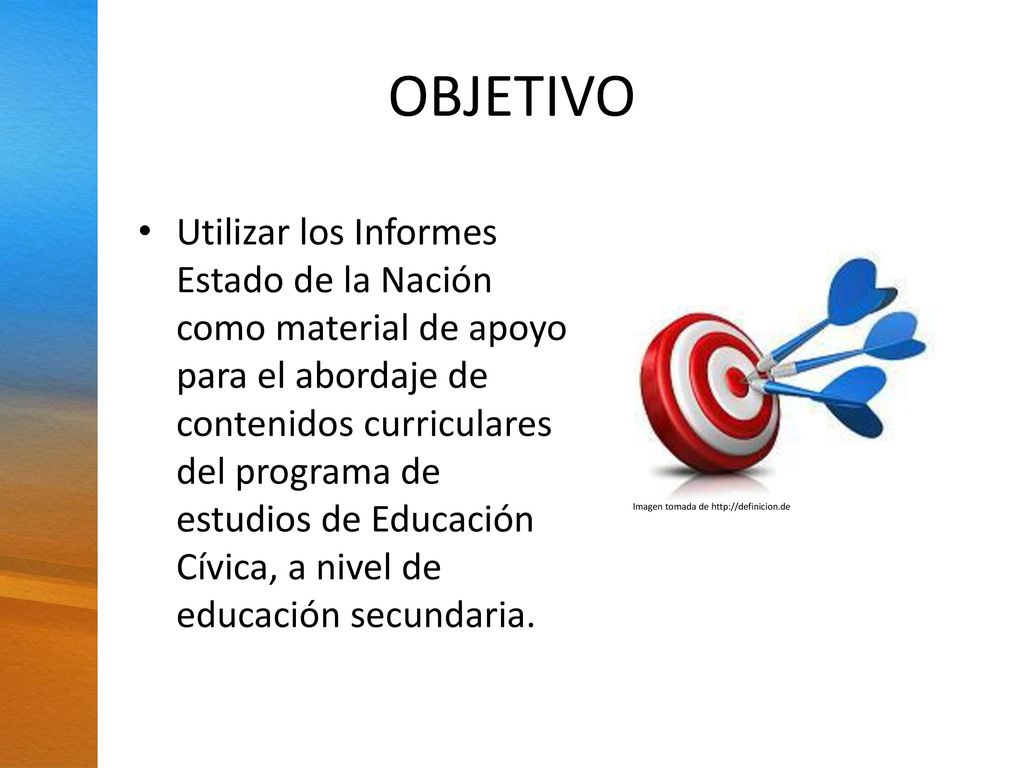 OBJETIVO

• Utilizar los Informes Estado de la Nación como material de apoyo para el abordaje de contenidos curriculares del programa de estudios de Educación Cívica, a nivel de educación secundaria.

Imagen tomada de http://definicion.de